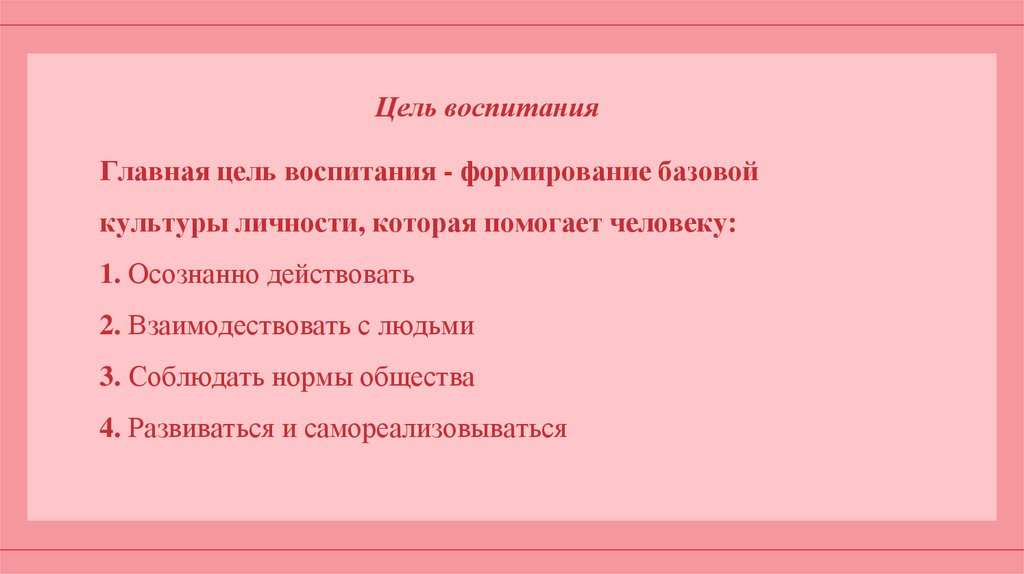 Цель воспитания

Главная цель воспитания - формирование базовой культуры личности, которая помогает человеку:

1. Осознанно действовать

2. Взаимодествовать с людьми

3. Соблюдать нормы общества

4. Развиваться и самореализовываться